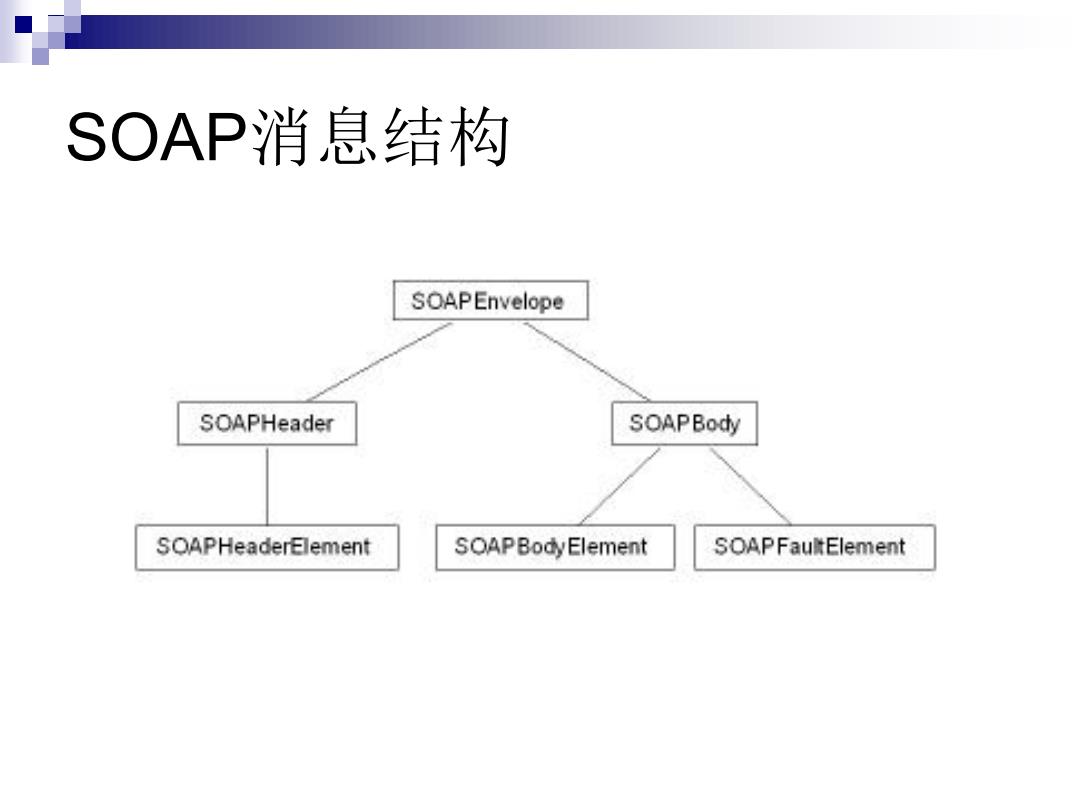 SOAP消息结构

SOAPEnvelope

SOAPHeader

SOAPBody

SOAPHeaderElement

SOAPBodyElement

SOAPFaultElement